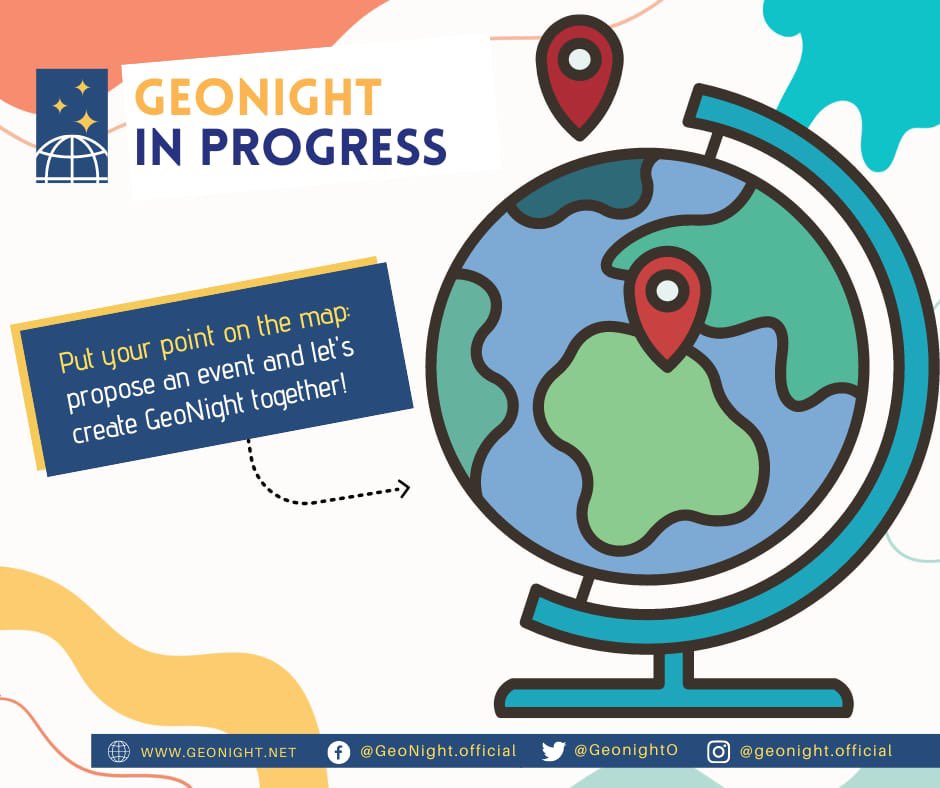 GEONIGHT
IN PROGRESS

Put your point on the map: propose an event and let's create GeoNight together!

WWW.GEONIGHT.NET @GeoNight.official @GeonightO @geonight.official